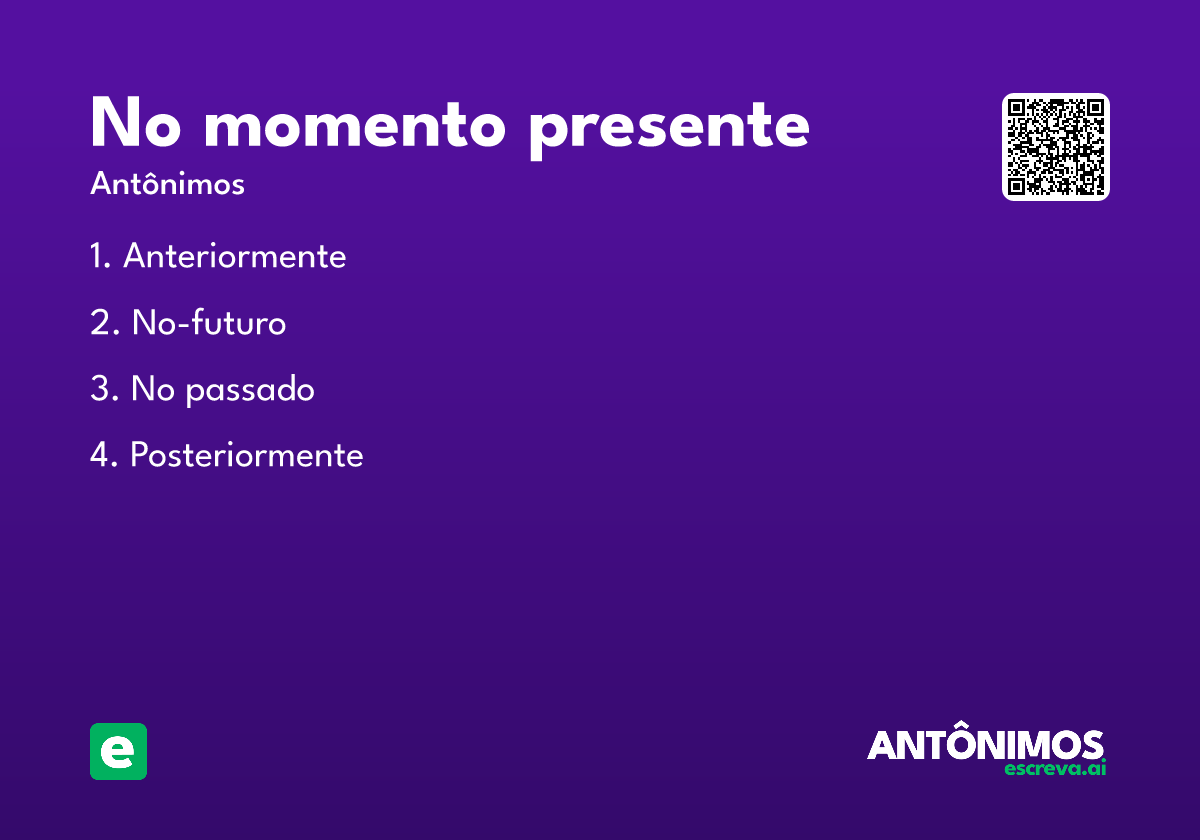 No momento presente

Antônimos

1. Anteriormente

2. No-futuro

3. No passado

4. Posteriormente

e

ANTÔNIMOS
escreva.ai